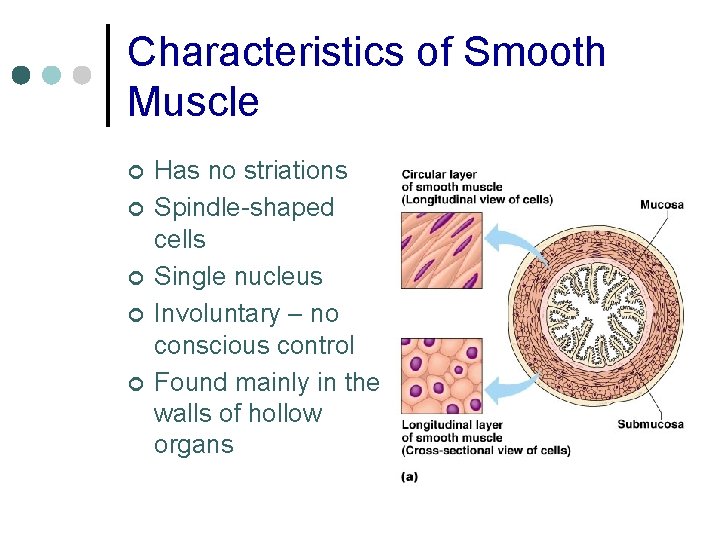 Characteristics of Smooth Muscle

Has no striations

Spindle-shaped cells

Single nucleus

Involuntary – no conscious control

Found mainly in the walls of hollow organs

Circular layer of smooth muscle (Longitudinal view of cells)

Mucosa

Longitudinal layer of smooth muscle (Cross-sectional view of cells)

Submucosa

(a)